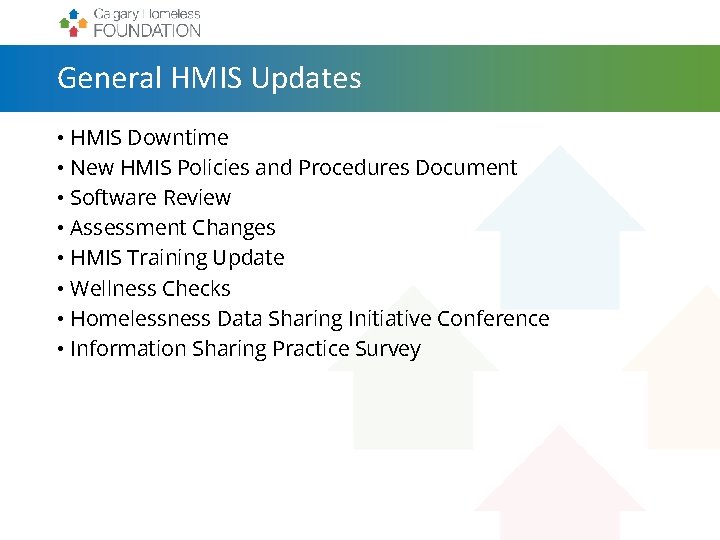 Calgary Homeless
FOUNDATION

General HMIS Updates

• HMIS Downtime
• New HMIS Policies and Procedures Document
• Software Review
• Assessment Changes
• HMIS Training Update
• Wellness Checks
• Homelessness Data Sharing Initiative Conference
• Information Sharing Practice Survey